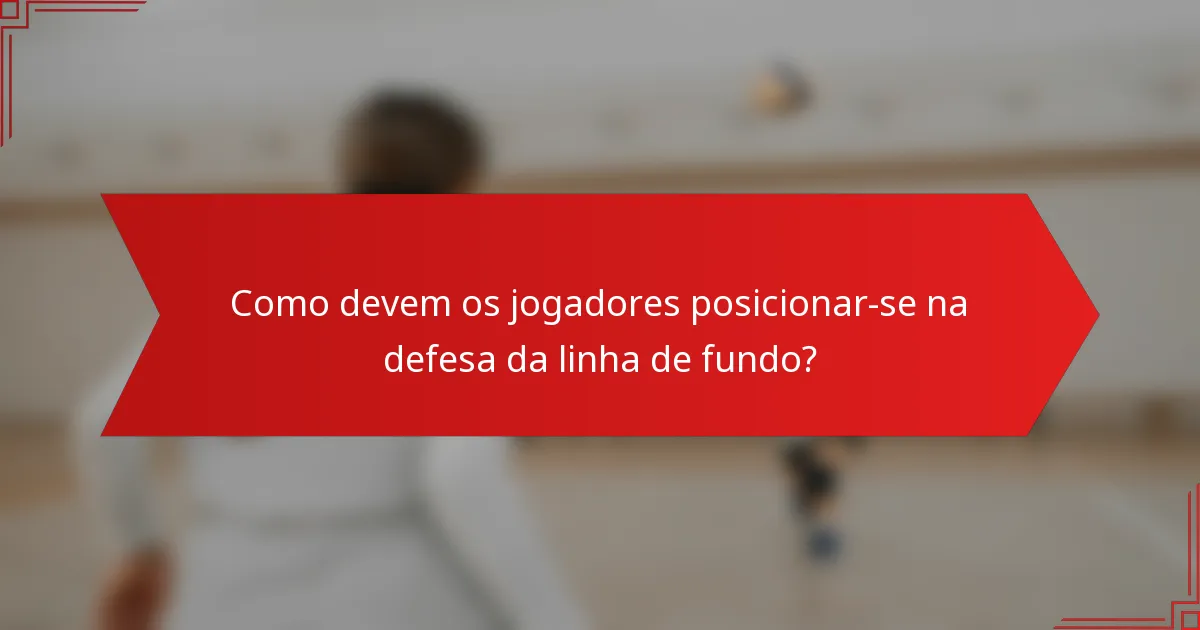 Como devem os jogadores posicionar-se na defesa da linha de fundo?